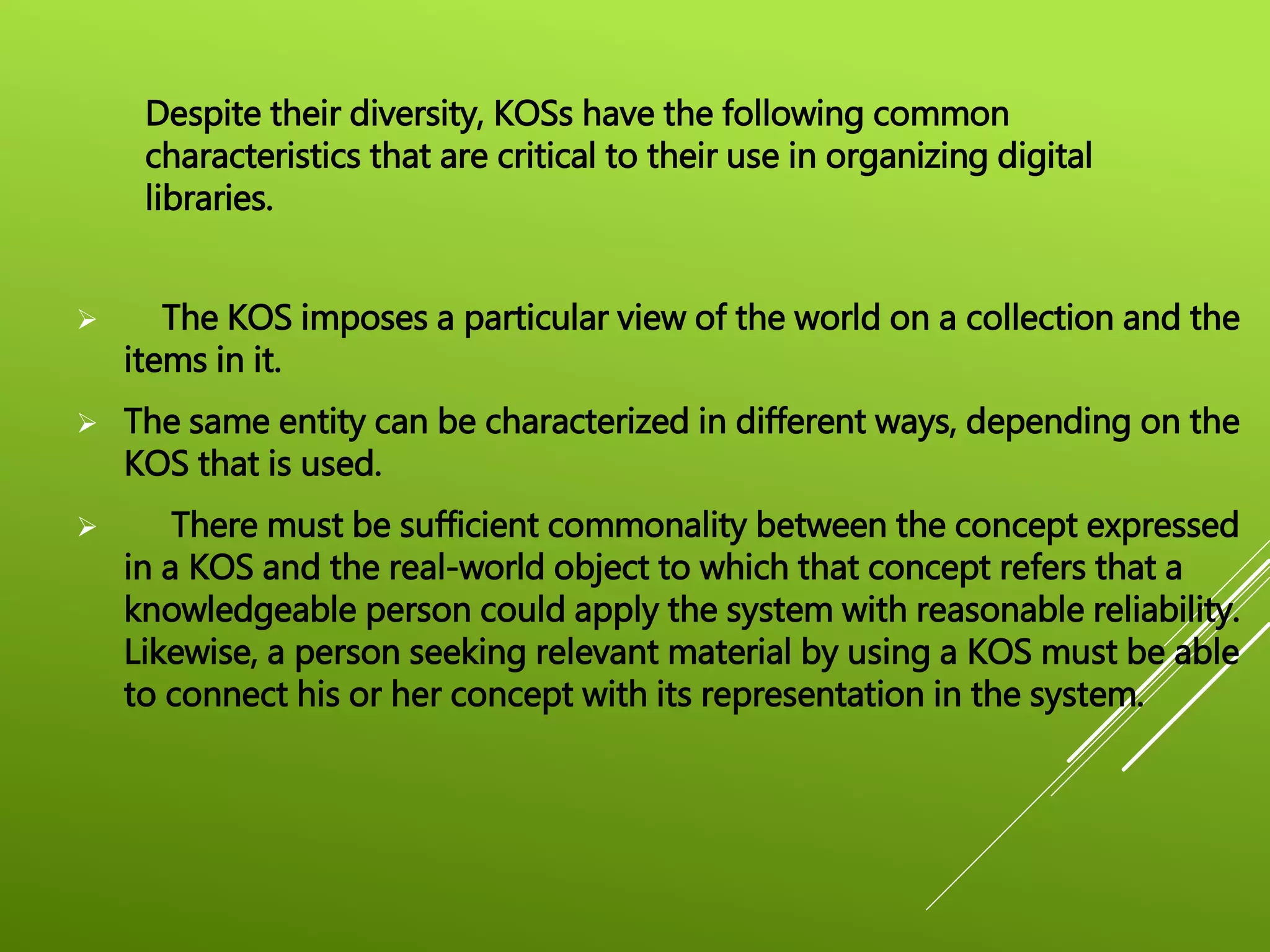 Despite their diversity, KOSs have the following common characteristics that are critical to their use in organizing digital libraries.

➢ The KOS imposes a particular view of the world on a collection and the items in it.

➢ The same entity can be characterized in different ways, depending on the KOS that is used.

➢ There must be sufficient commonality between the concept expressed in a KOS and the real-world object to which that concept refers that a knowledgeable person could apply the system with reasonable reliability. Likewise, a person seeking relevant material by using a KOS must be able to connect his or her concept with its representation in the system.